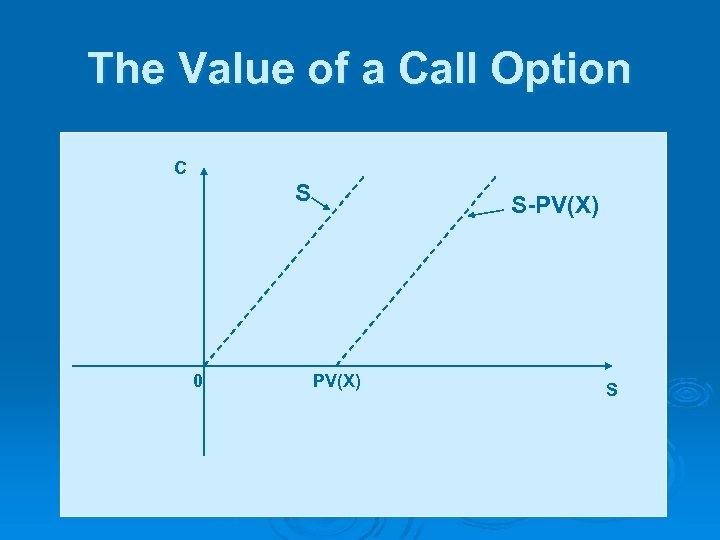 The Value of a Call Option

C

S

S-PV(X)

0

PV(X)

S